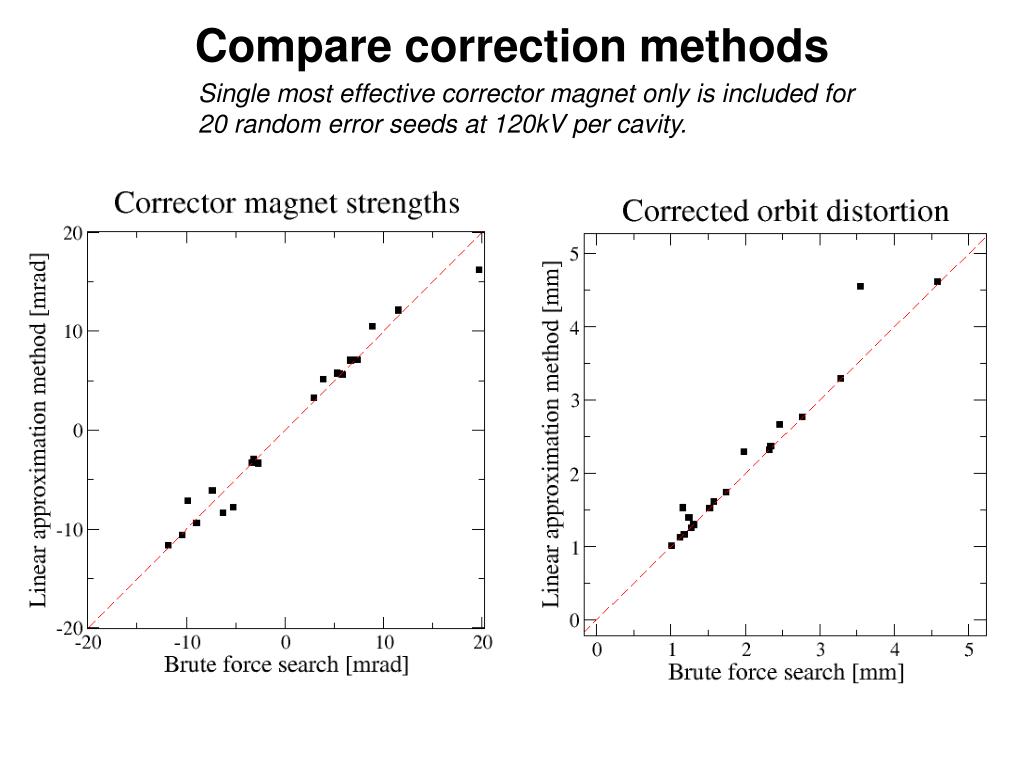 Compare correction methods

Single most effective corrector magnet only is included for 20 random error seeds at 120kV per cavity.

Corrector magnet strengths

Linear approximation method [mrad]

20
10
0
-10
-20

-20 -10 0 10 20

Brute force search [mrad]

Corrected orbit distortion

Linear approximation method [mm]

5
4
3
2
1
0

0 1 2 3 4 5

Brute force search [mm]